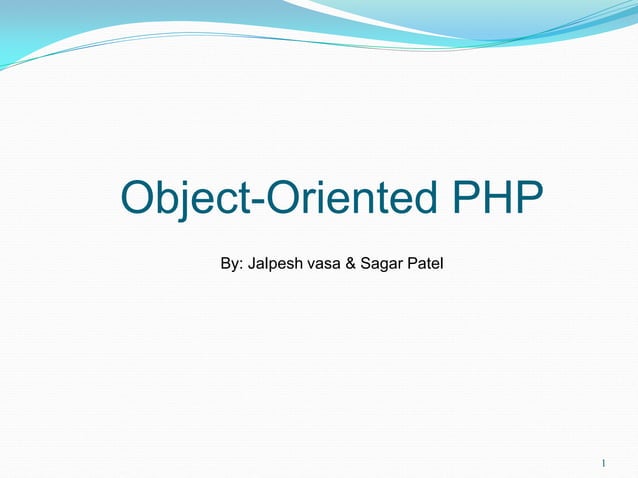 Object-Oriented PHP

By: Jalpesh vasa & Sagar Patel

1